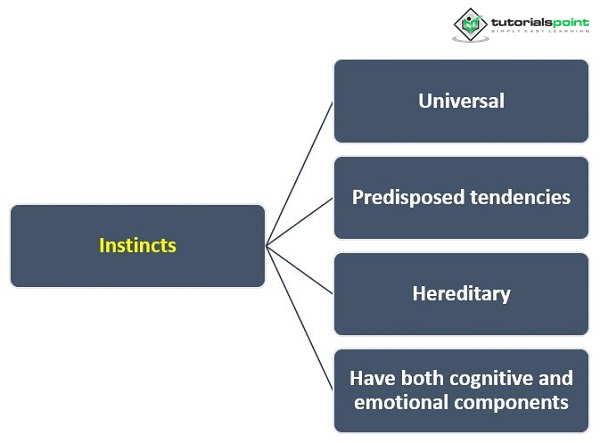 tutorialspoint
SIMPLY EASY LEARNING

Instincts

Universal

Predisposed tendencies

Hereditary

Have both cognitive and emotional components